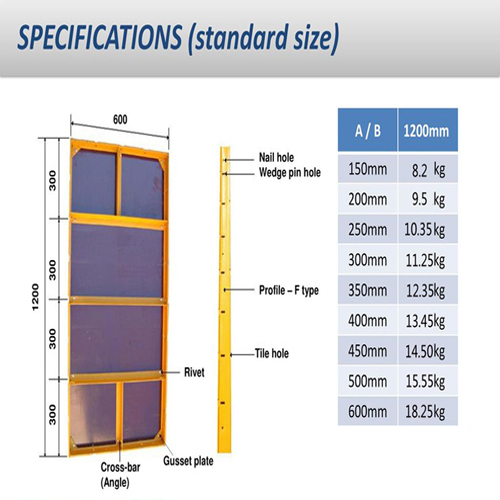 SPECIFICATIONS (standard size)

600

1200

300

300

300

300

Rivet

Cross-bar (Angle)

Gusset plate

Nail hole

Wedge pin hole

Profile – F type

Tile hole

| A / B | 1200mm |
|---|---|
| 150mm | 8.2 kg |
| 200mm | 9.5 kg |
| 250mm | 10.35kg |
| 300mm | 11.25kg |
| 350mm | 12.35kg |
| 400mm | 13.45kg |
| 450mm | 14.50kg |
| 500mm | 15.55kg |
| 600mm | 18.25kg |